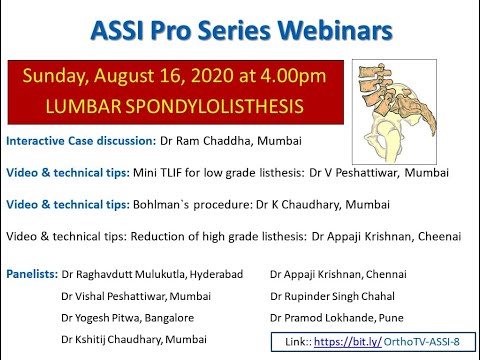 ASSI Pro Series Webinars

Sunday, August 16, 2020 at 4.00pm
LUMBAR SPONDYLOLISTHESIS

Interactive Case discussion: Dr Ram Chaddha, Mumbai

Video & technical tips: Mini TLIF for low grade listhesis: Dr V Peshattiwar, Mumbai

Video & technical tips: Bohlman`s procedure: Dr K Chaudhary, Mumbai

Video & technical tips: Reduction of high grade listhesis: Dr Appaji Krishnan, Cheenai

Panelists: Dr Raghavdutt Mulukutla, Hyderabad
Dr Vishal Peshattiwar, Mumbai
Dr Yogesh Pitwa, Bangalore
Dr Kshitij Chaudhary, Mumbai

Dr Appaji Krishnan, Chennai
Dr Rupinder Singh Chahal
Dr Pramod Lokhande, Pune

Link:: https://bit.ly/OrthoTV-ASSI-8